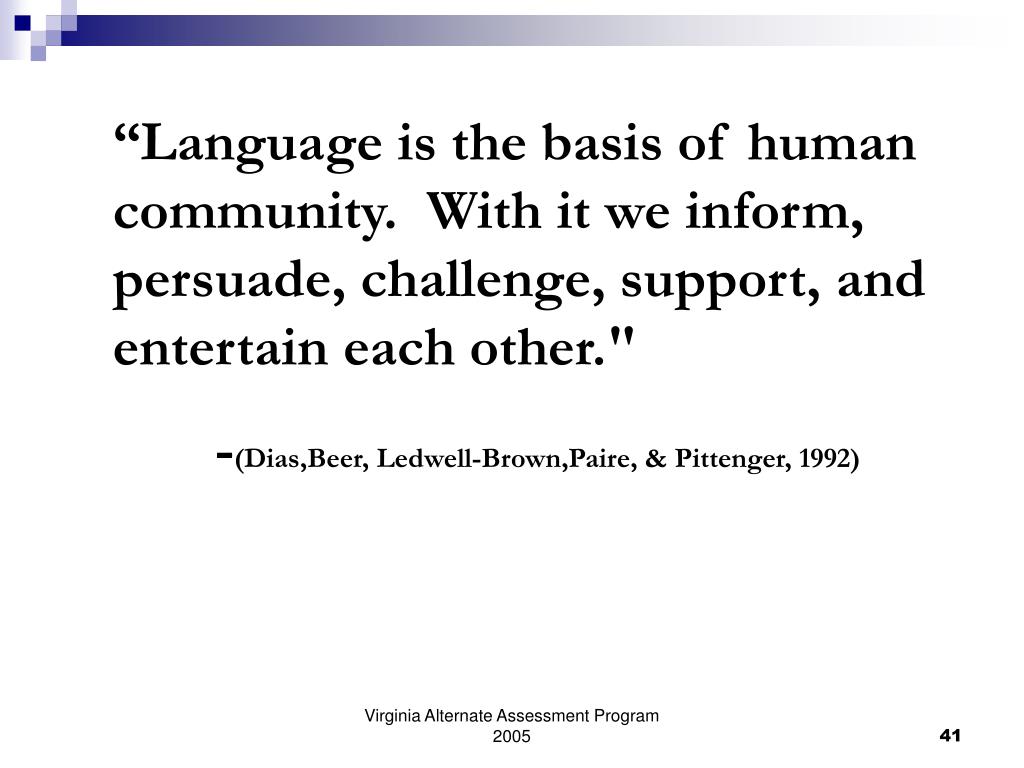 “Language is the basis of human community. With it we inform, persuade, challenge, support, and entertain each other."

-(Dias,Beer, Ledwell-Brown,Paire, & Pittenger, 1992)

Virginia Alternate Assessment Program 2005

41